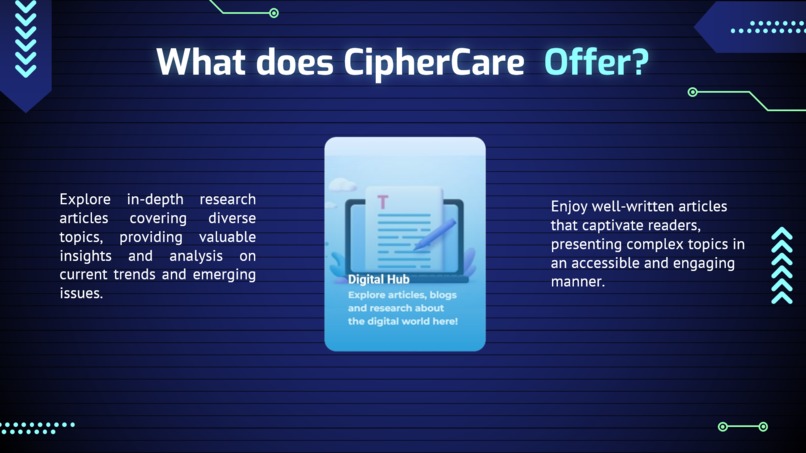 What does CipherCare Offer?

Explore in-depth research articles covering diverse topics, providing valuable insights and analysis on current trends and emerging issues.

T

Digital Hub
Explore articles, blogs and research about the digital world here!

Enjoy well-written articles that captivate readers, presenting complex topics in an accessible and engaging manner.